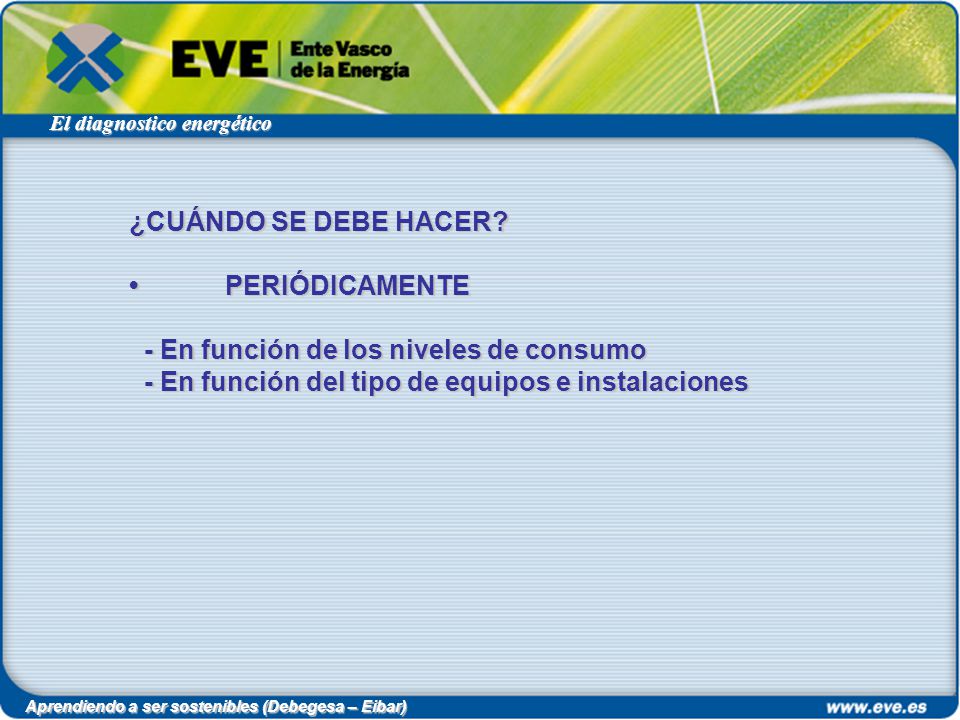 EVE Ente Vasco de la Energía

El diagnostico energético

¿CUÁNDO SE DEBE HACER?

• PERIÓDICAMENTE

- En función de los niveles de consumo
- En función del tipo de equipos e instalaciones

Aprendiendo a ser sostenibles (Debegesa – Eibar)

www.eve.es